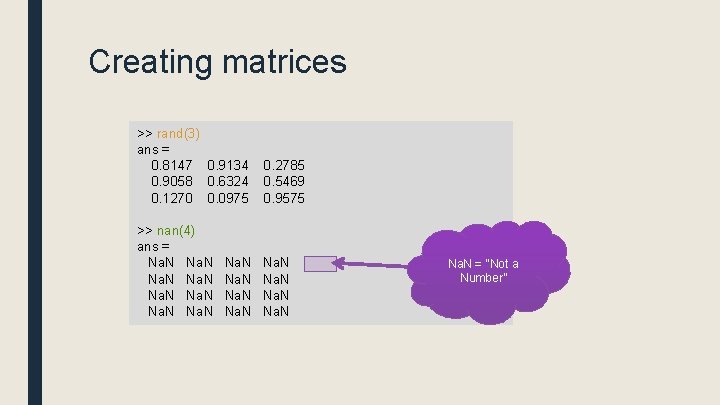 Creating matrices

>> rand(3)
ans =
0.8147 0.9134 0.2785
0.9058 0.6324 0.5469
0.1270 0.0975 0.9575

>> nan(4)
ans =
NaN NaN NaN NaN
NaN NaN NaN NaN
NaN NaN NaN NaN
NaN NaN NaN NaN

NaN = "Not a Number"